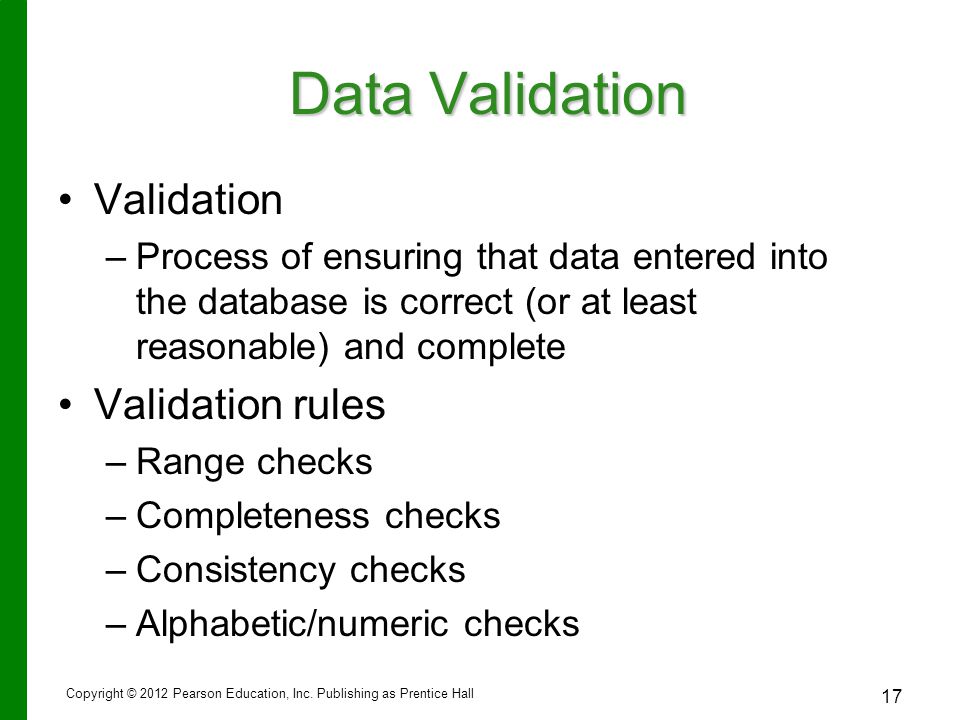 Data Validation

• Validation
– Process of ensuring that data entered into the database is correct (or at least reasonable) and complete

• Validation rules
– Range checks
– Completeness checks
– Consistency checks
– Alphabetic/numeric checks

Copyright © 2012 Pearson Education, Inc. Publishing as Prentice Hall

17